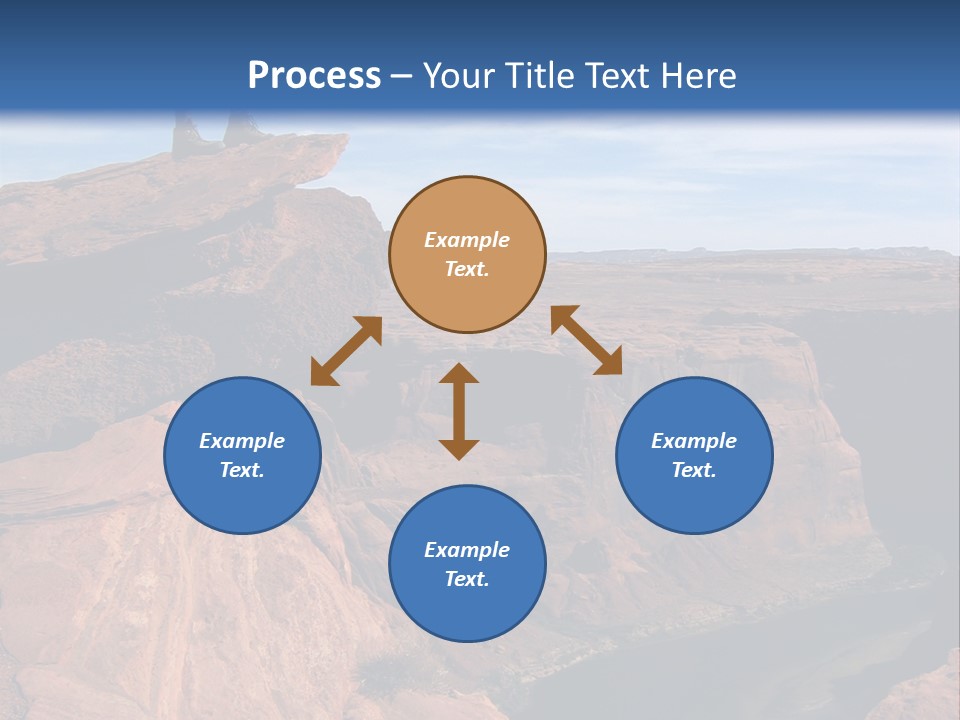 Process – Your Title Text Here

Example Text.

Example Text.

Example Text.

Example Text.